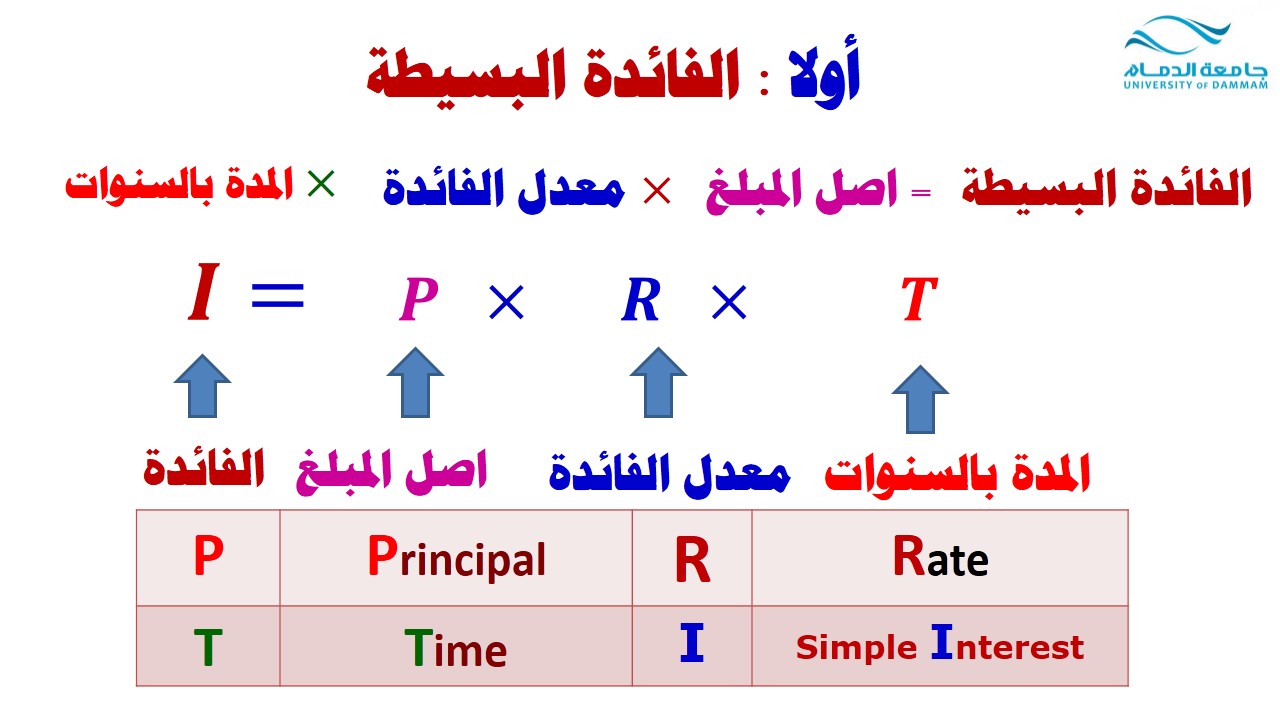 جامعة الدمام
UNIVERSITY OF DAMMAM

أولا : الفائدة البسيطة

الفائدة البسيطة = اصل المبلغ × معدل الفائدة × المدة بالسنوات

$I = P \times R \times T$

الفائدة اصل المبلغ معدل الفائدة المدة بالسنوات

| P | Principal | R | Rate |
|---|---|---|---|
| T | Time | I | Simple Interest |